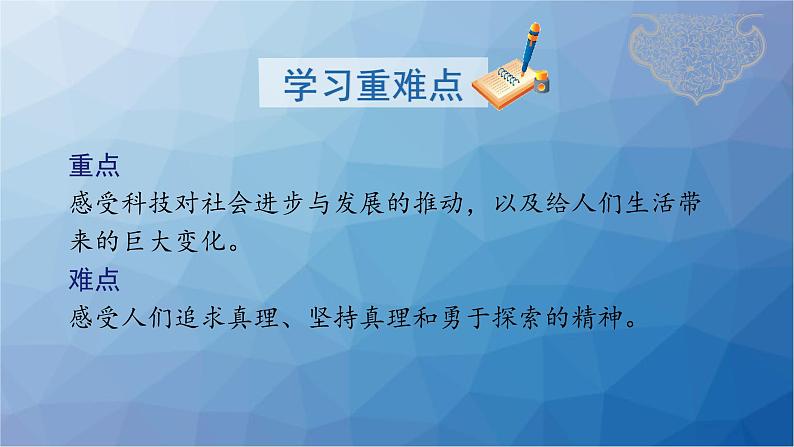 学习重难点

重点
感受科技对社会进步与发展的推动，以及给人们生活带来的巨大变化。

难点
感受人们追求真理、坚持真理和勇于探索的精神。